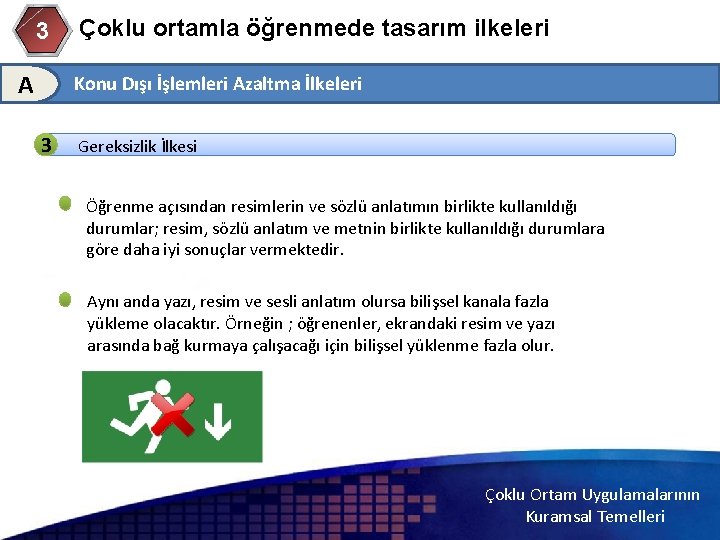 3 Çoklu ortamla öğrenmede tasarım ilkeleri

A Konu Dışı İşlemleri Azaltma İlkeleri

3 Gereksizlik İlkesi

Öğrenme açısından resimlerin ve sözlü anlatımın birlikte kullanıldığı durumlar; resim, sözlü anlatım ve metnin birlikte kullanıldığı durumlara göre daha iyi sonuçlar vermektedir.

Aynı anda yazı, resim ve sesli anlatım olursa bilişsel kanala fazla yükleme olacaktır. Örneğin ; öğrenenler, ekrandaki resim ve yazı arasında bağ kurmaya çalışacağı için bilişsel yüklenme fazla olur.

Çoklu Ortam Uygulamalarının Kuramsal Temelleri